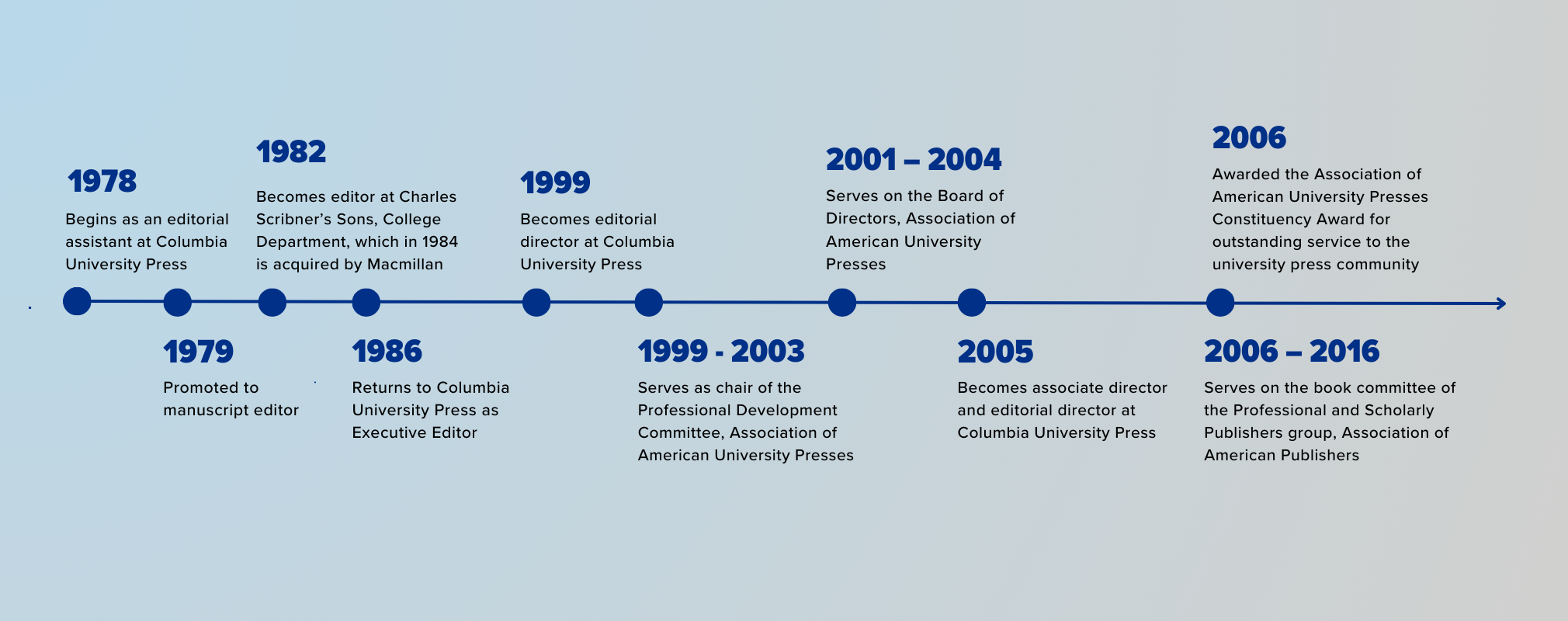 1978

Begins as an editorial assistant at Columbia University Press

1979

Promoted to manuscript editor

1982

Becomes editor at Charles Scribner's Sons, College Department, which in 1984 is acquired by Macmillan

1986

Returns to Columbia University Press as Executive Editor

1999

Becomes editorial director at Columbia University Press

1999 - 2003

Serves as chair of the Professional Development Committee, Association of American University Presses

2001 – 2004

Serves on the Board of Directors, Association of American University Presses

2005

Becomes associate director and editorial director at Columbia University Press

2006

Awarded the Association of American University Presses Constituency Award for outstanding service to the university press community

2006 – 2016

Serves on the book committee of the Professional and Scholarly Publishers group, Association of American Publishers